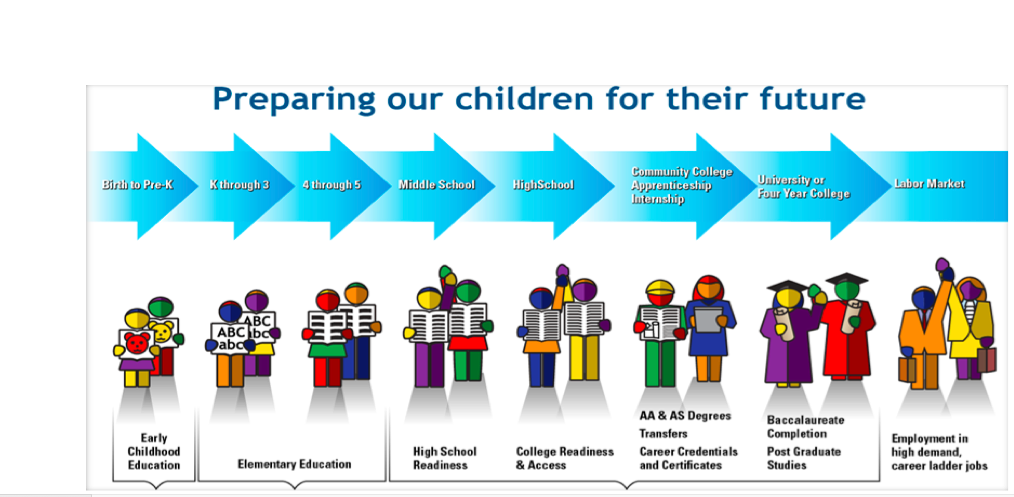 Preparing our children for their future

Birth to Pre-K

K through 3

4 through 5

Middle School

HighSchool

Community College Apprenticeship Internship

University or Four Year College

Labor Market

ABC abc

ABC abc

Early Childhood Education

Elementary Education

High School Readiness

College Readiness & Access

AA & AS Degrees
Transfers
Career Credentials and Certificates

Baccalaureate Completion
Post Graduate Studies

Employment in high demand, career ladder jobs